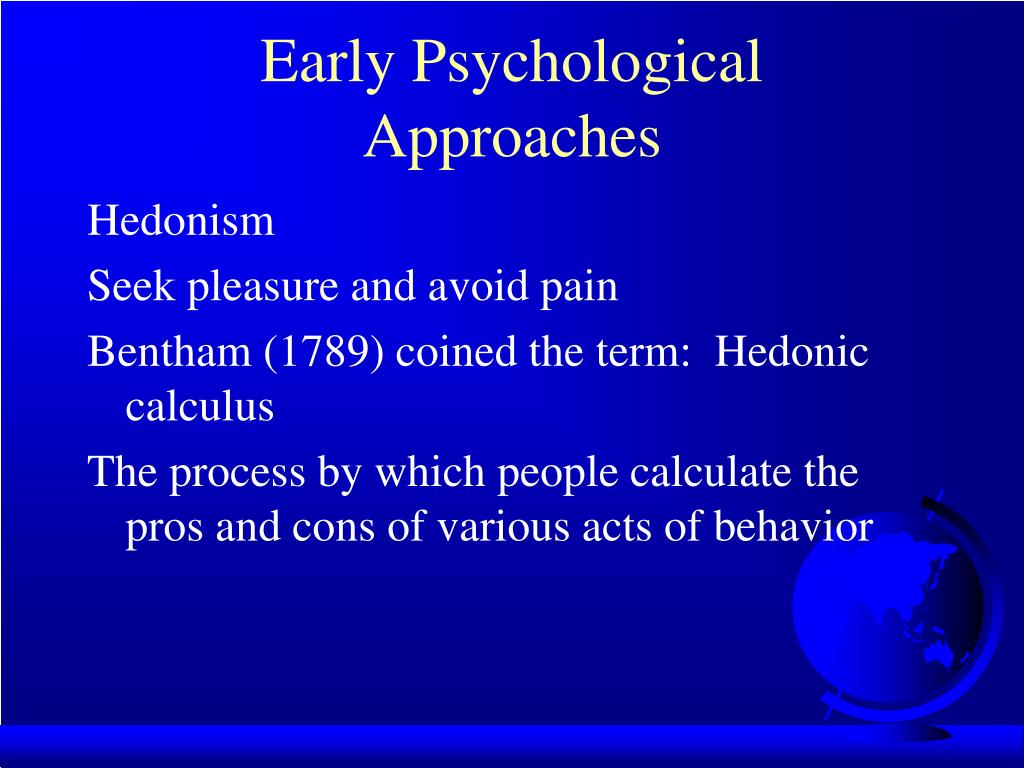 Early Psychological Approaches

Hedonism

Seek pleasure and avoid pain

Bentham (1789) coined the term:  Hedonic calculus

The process by which people calculate the pros and cons of various acts of behavior